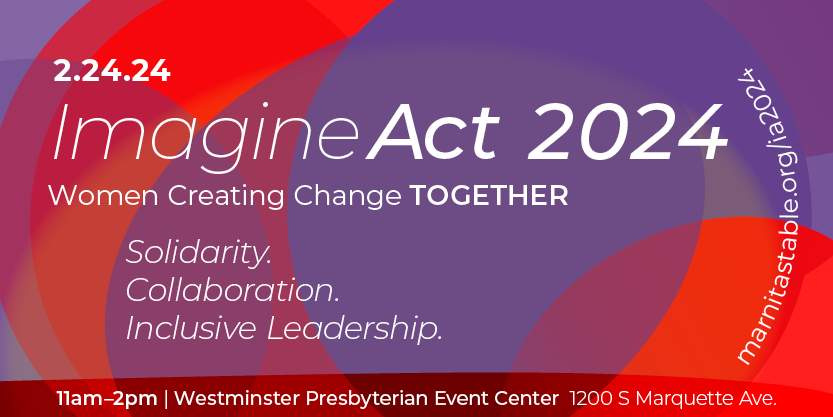 2.24.24

ImagineAct 2024

Women Creating Change TOGETHER

Solidarity.
Collaboration.
Inclusive Leadership.

marnitastable.org/ia2024

11am–2pm | Westminster Presbyterian Event Center 1200 S Marquette Ave.